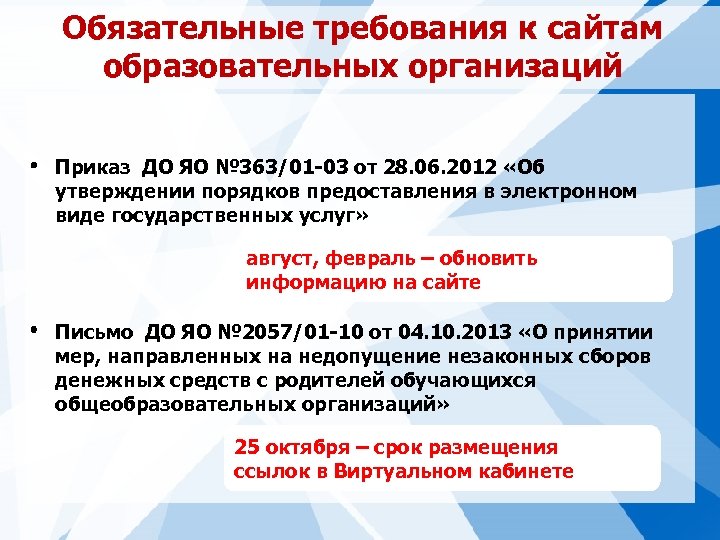 Обязательные требования к сайтам образовательных организаций

• Приказ ДО ЯО №363/01-03 от 28.06.2012 «Об утверждении порядков предоставления в электронном виде государственных услуг»

август, февраль – обновить информацию на сайте

• Письмо ДО ЯО №2057/01-10 от 04.10.2013 «О принятии мер, направленных на недопущение незаконных сборов денежных средств с родителей обучающихся общеобразовательных организаций»

25 октября – срок размещения ссылок в Виртуальном кабинете